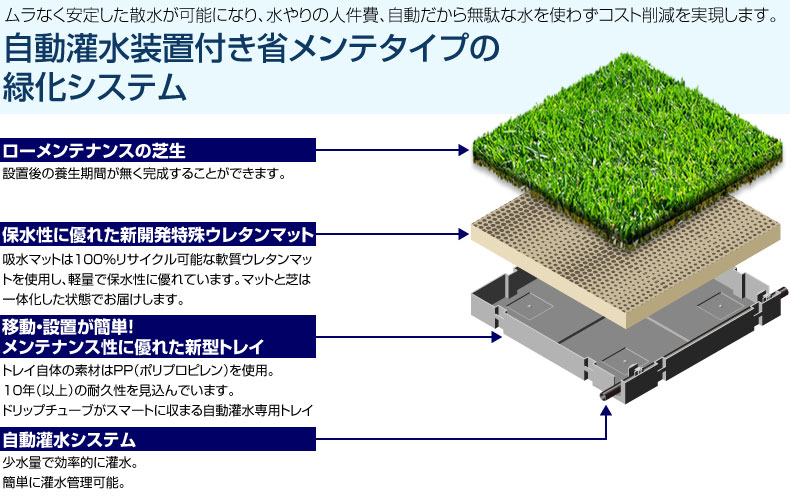 ムラなく安定した散水が可能になり、水やりの人件費、自動だから無駄な水を使わずコスト削減を実現します。

自動灌水装置付き省メンテタイプの緑化システム

ローメンテナンスの芝生

設置後の養生期間が無く完成することができます。

保水性に優れた新開発特殊ウレタンマット

吸水マットは100%リサイクル可能な軟質ウレタンマットを使用し、軽量で保水性に優れています。マットと芝は一体化した状態でお届けします。

移動・設置が簡単!
メンテナンス性に優れた新型トレイ

トレイ自体の素材はPP(ポリプロピレン)を使用。
10年(以上)の耐久性を見込んでいます。
ドリップチューブがスマートに収まる自動灌水専用トレイ

自動灌水システム

少水量で効率的に灌水。
簡単に灌水管理可能。